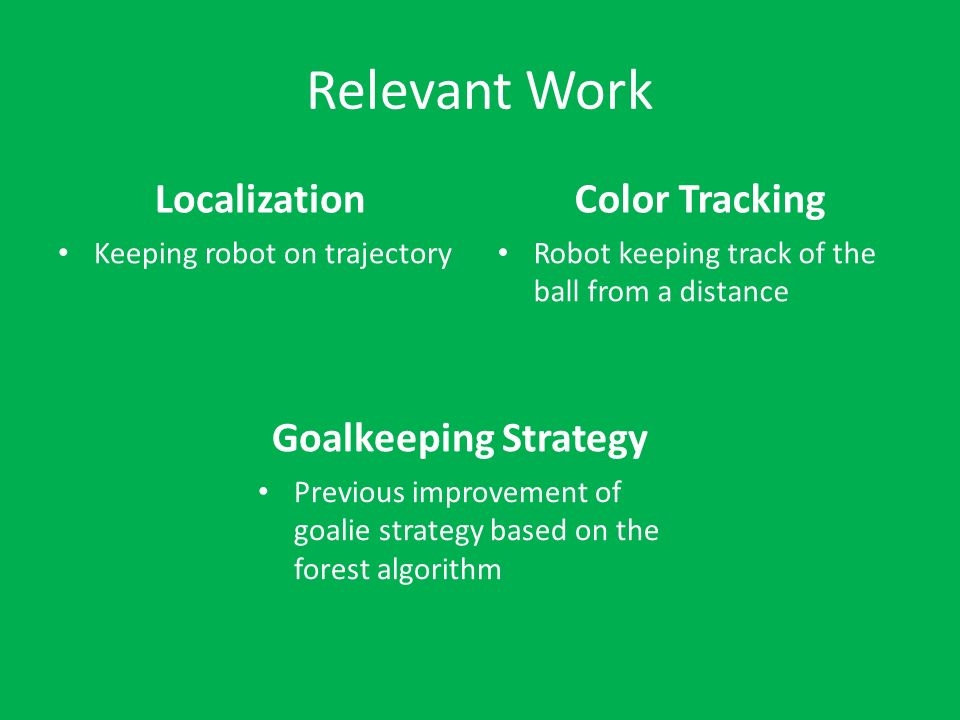 Relevant Work

Localization

• Keeping robot on trajectory

Color Tracking

• Robot keeping track of the ball from a distance

Goalkeeping Strategy

• Previous improvement of goalie strategy based on the forest algorithm